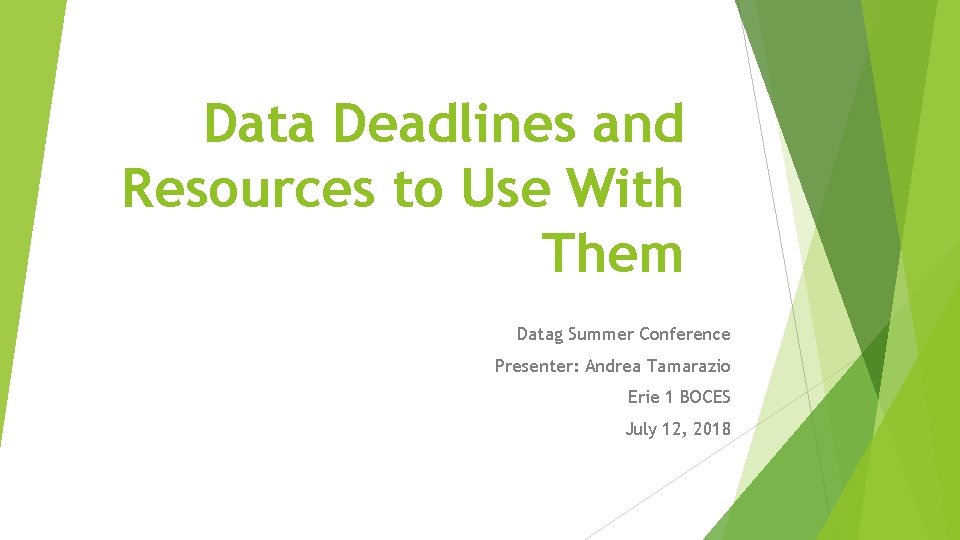 Data Deadlines and Resources to Use With Them

Datag Summer Conference

Presenter: Andrea Tamarazio

Erie 1 BOCES

July 12, 2018